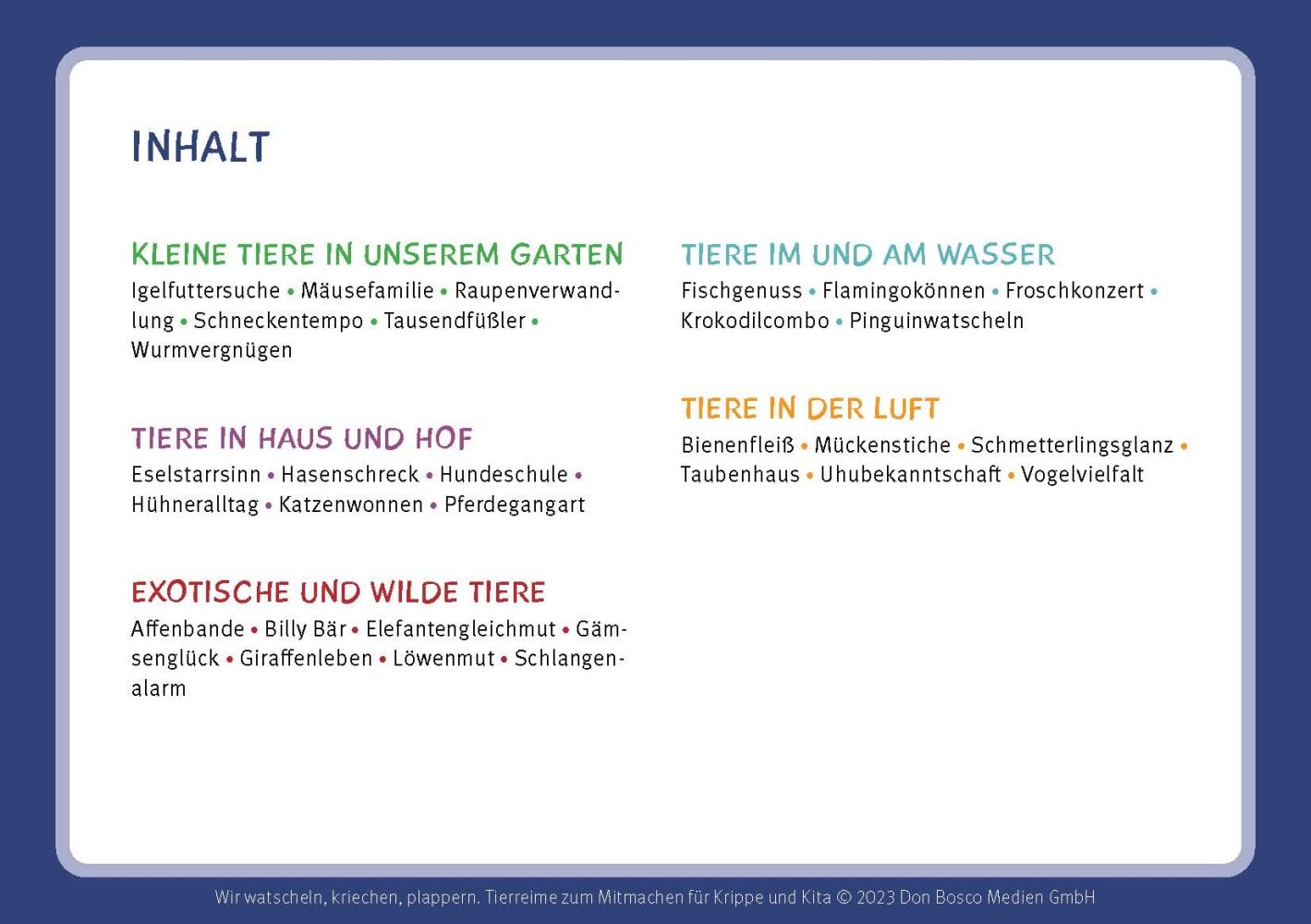 INHALT

KLEINE TIERE IN UNSEREM GARTEN
Igelfuttersuche • Mäusefamilie • Raupenverwandlung • Schneckentempo • Tausendfüßler • Wurmvergnügen

TIERE IN HAUS UND HOF
Eselstarrsinn • Hasenschreck • Hundeschule • Hühneralltag • Katzenwonnen • Pferdegangart

EXOTISCHE UND WILDE TIERE
Affenbande • Billy Bär • Elefantengleichmut • Gämsenglück • Giraffenleben • Löwenmut • Schlangenalarm

TIERE IM UND AM WASSER
Fischgenuss • Flamingokönnen • Froschkonzert • Krokodilcombo • Pinguinwatscheln

TIERE IN DER LUFT
Bienenfleiß • Mückenstiche • Schmetterlingsglanz • Taubenhaus • Uhubekanntschaft • Vogelvielfalt

Wir watscheln, kriechen, plappern. Tierreime zum Mitmachen für Krippe und Kita © 2023 Don Bosco Medien GmbH